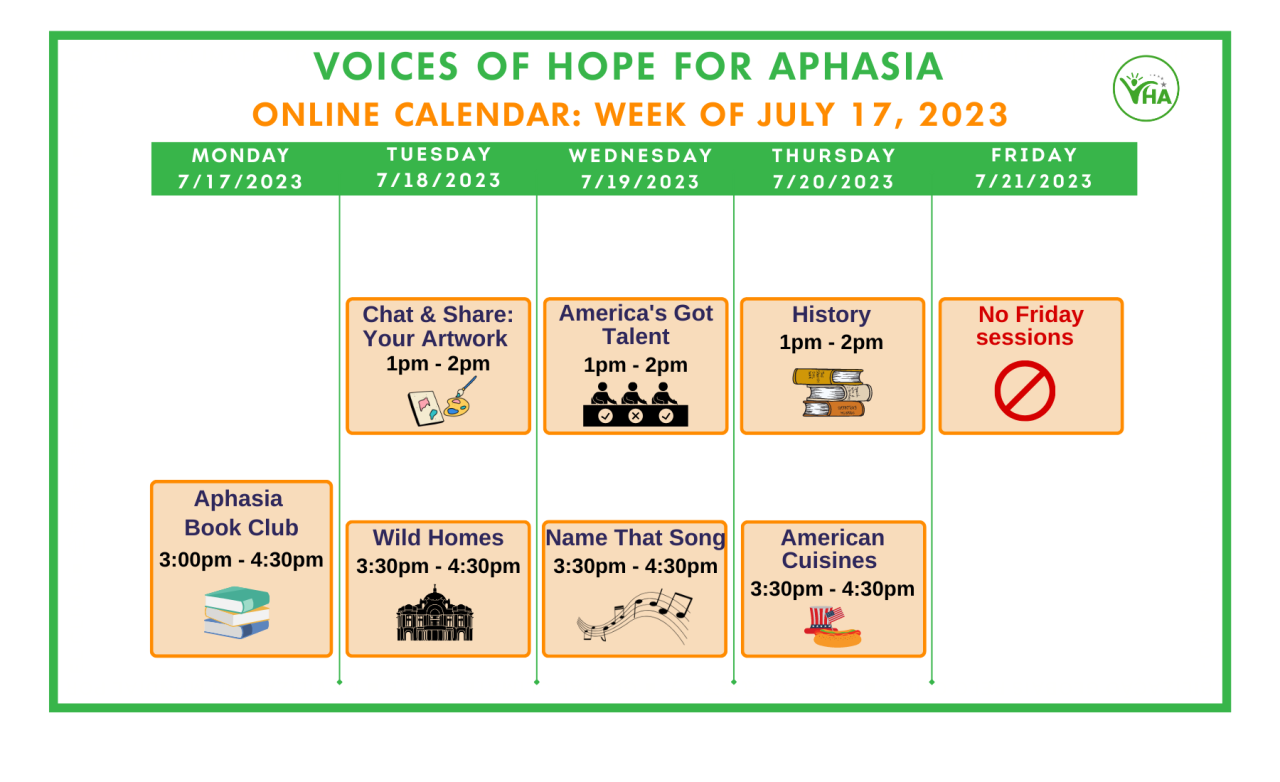 VOICES OF HOPE FOR APHASIA

ONLINE CALENDAR: WEEK OF JULY 17, 2023

VHA

| MONDAY 7/17/2023 | TUESDAY 7/18/2023 | WEDNESDAY 7/19/2023 | THURSDAY 7/20/2023 | FRIDAY 7/21/2023 |
|---|---|---|---|---|
| | Chat & Share: Your Artwork 1pm - 2pm | America's Got Talent 1pm - 2pm | History 1pm - 2pm | No Friday sessions |
| Aphasia Book Club 3:00pm - 4:30pm | Wild Homes 3:30pm - 4:30pm | Name That Song 3:30pm - 4:30pm | American Cuisines 3:30pm - 4:30pm | |